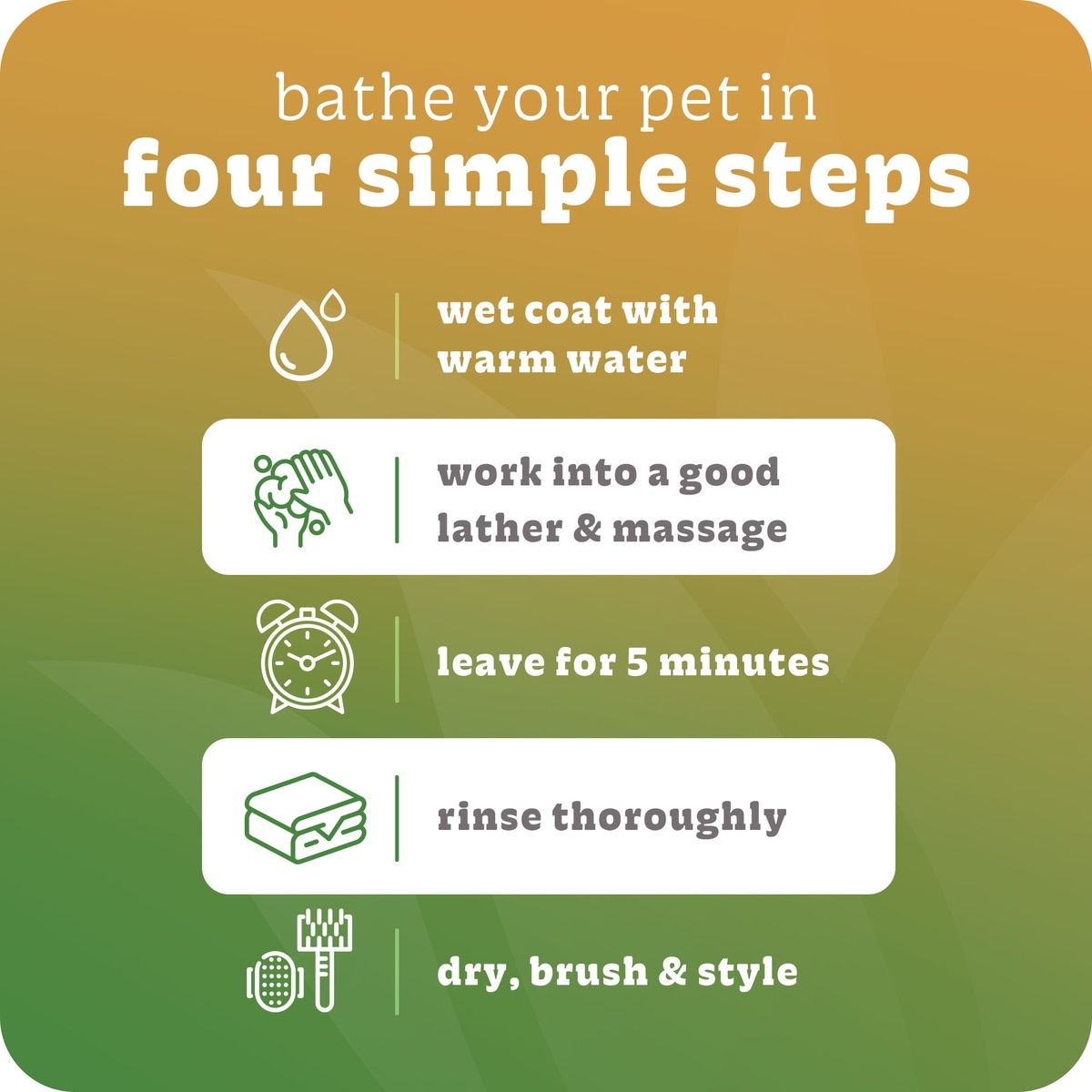 bathe your pet in
four simple steps

wet coat with warm water

work into a good lather & massage

leave for 5 minutes

rinse thoroughly

dry, brush & style